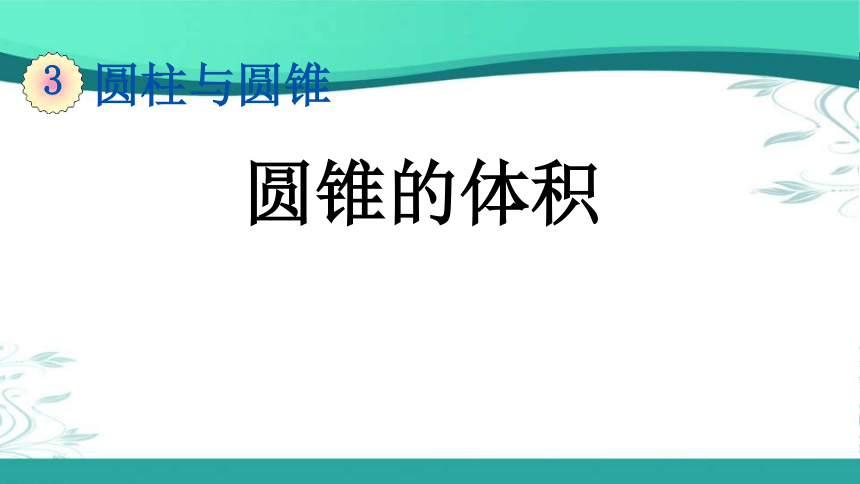 3 圆柱与圆锥

圆锥的体积